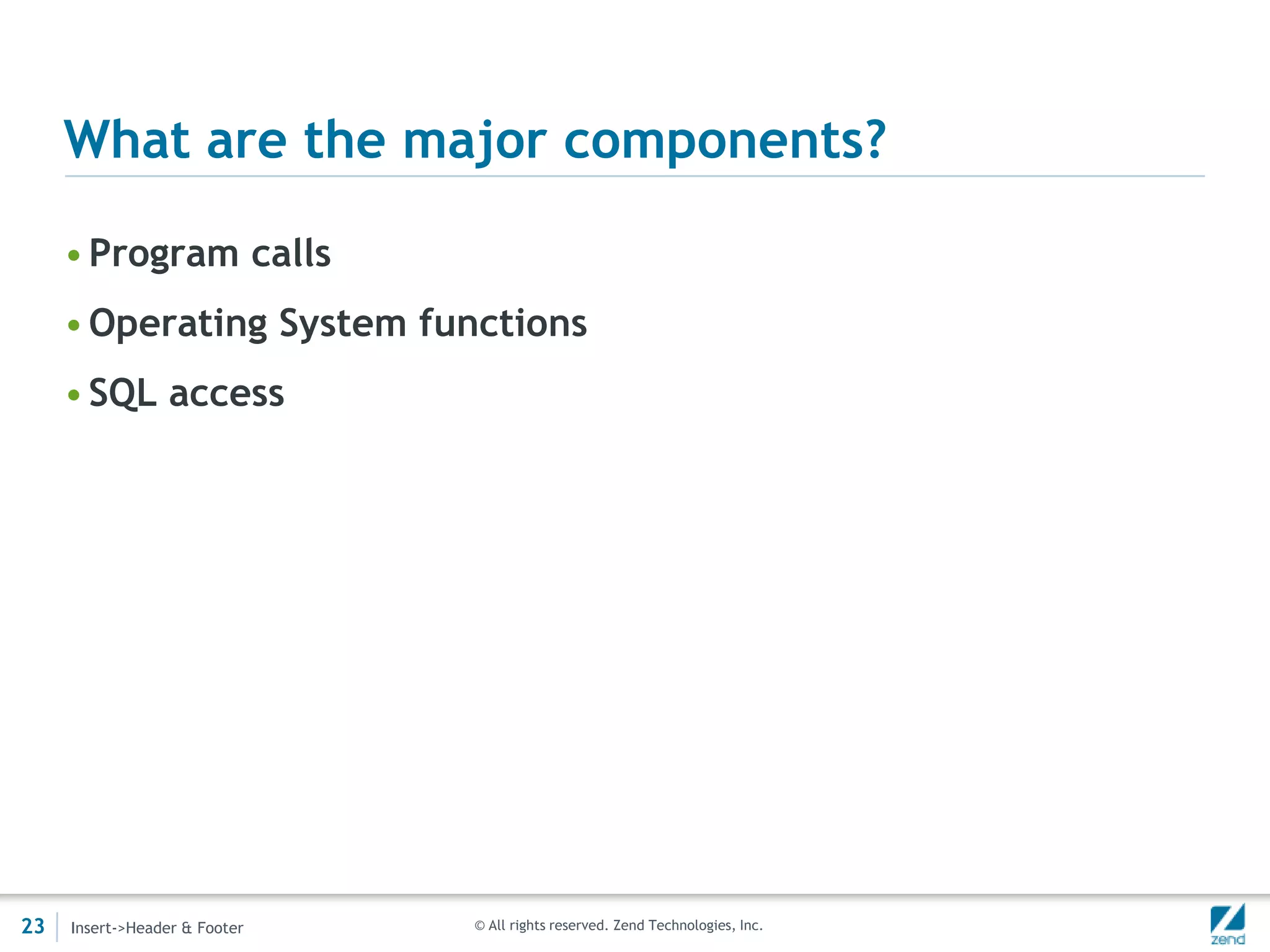 What are the major components?

• Program calls
• Operating System functions
• SQL access

23 Insert->Header & Footer © All rights reserved. Zend Technologies, Inc. zend